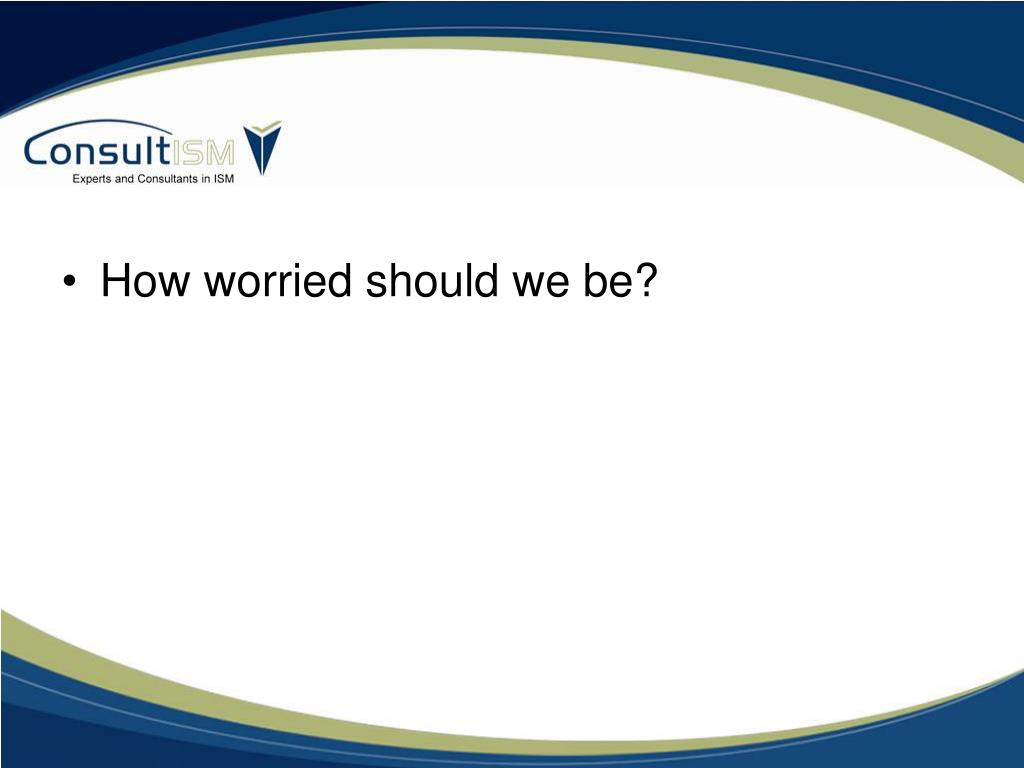 ConsultISM
Experts and Consultants in ISM

• How worried should we be?